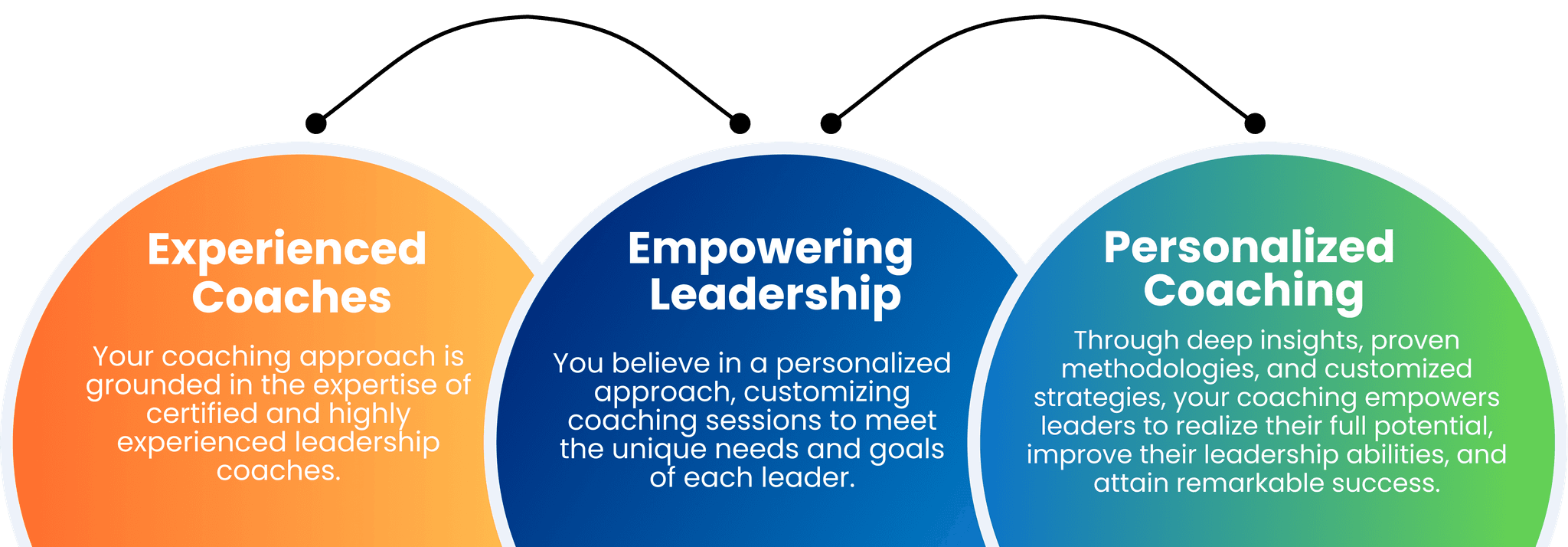 Experienced Coaches

Your coaching approach is grounded in the expertise of certified and highly experienced leadership coaches.

Empowering Leadership

You believe in a personalized approach, customizing coaching sessions to meet the unique needs and goals of each leader.

Personalized Coaching

Through deep insights, proven methodologies, and customized strategies, your coaching empowers leaders to realize their full potential, improve their leadership abilities, and attain remarkable success.